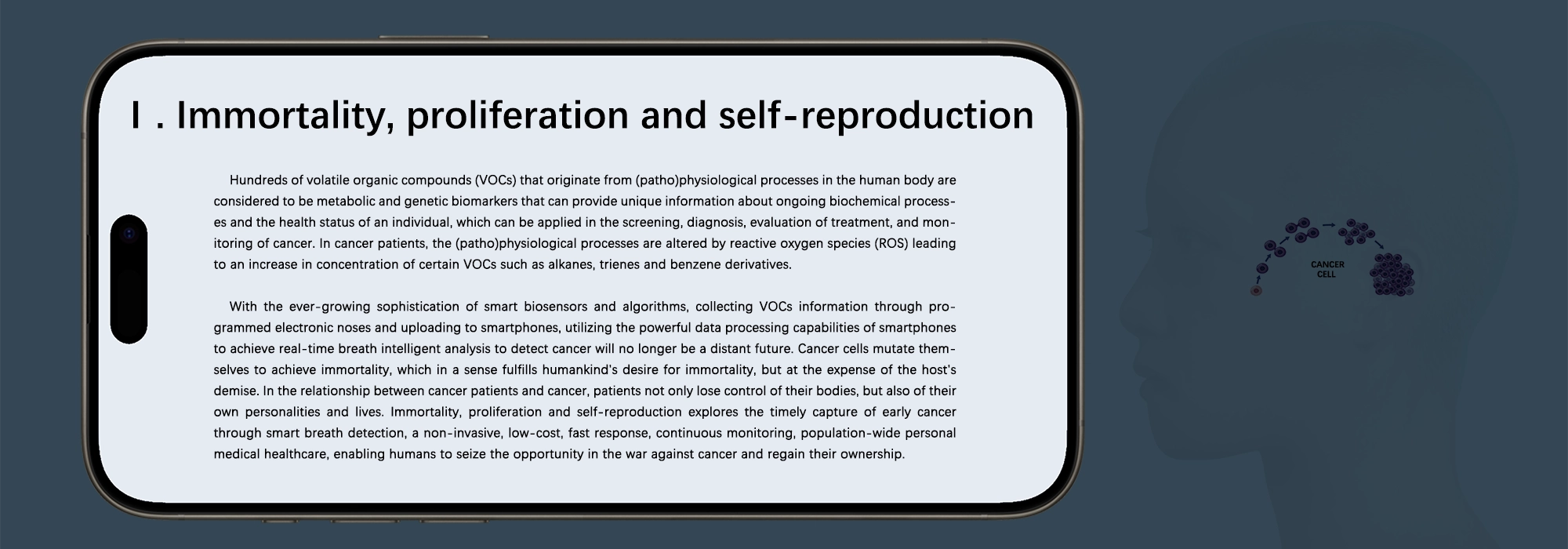 Ⅰ. Immortality, proliferation and self-reproduction

Hundreds of volatile organic compounds (VOCs) that originate from (patho)physiological processes in the human body are considered to be metabolic and genetic biomarkers that can provide unique information about ongoing biochemical processes and the health status of an individual, which can be applied in the screening, diagnosis, evaluation of treatment, and monitoring of cancer. In cancer patients, the (patho)physiological processes are altered by reactive oxygen species (ROS) leading to an increase in concentration of certain VOCs such as alkanes, trienes and benzene derivatives.

With the ever-growing sophistication of smart biosensors and algorithms, collecting VOCs information through programmed electronic noses and uploading to smartphones, utilizing the powerful data processing capabilities of smartphones to achieve real-time breath intelligent analysis to detect cancer will no longer be a distant future. Cancer cells mutate themselves to achieve immortality, which in a sense fulfills humankind's desire for immortality, but at the expense of the host's demise. In the relationship between cancer patients and cancer, patients not only lose control of their bodies, but also of their own personalities and lives. Immortality, proliferation and self-reproduction explores the timely capture of early cancer through smart breath detection, a non-invasive, low-cost, fast response, continuous monitoring, population-wide personal medical healthcare, enabling humans to seize the opportunity in the war against cancer and regain their ownership.

CANCER CELL